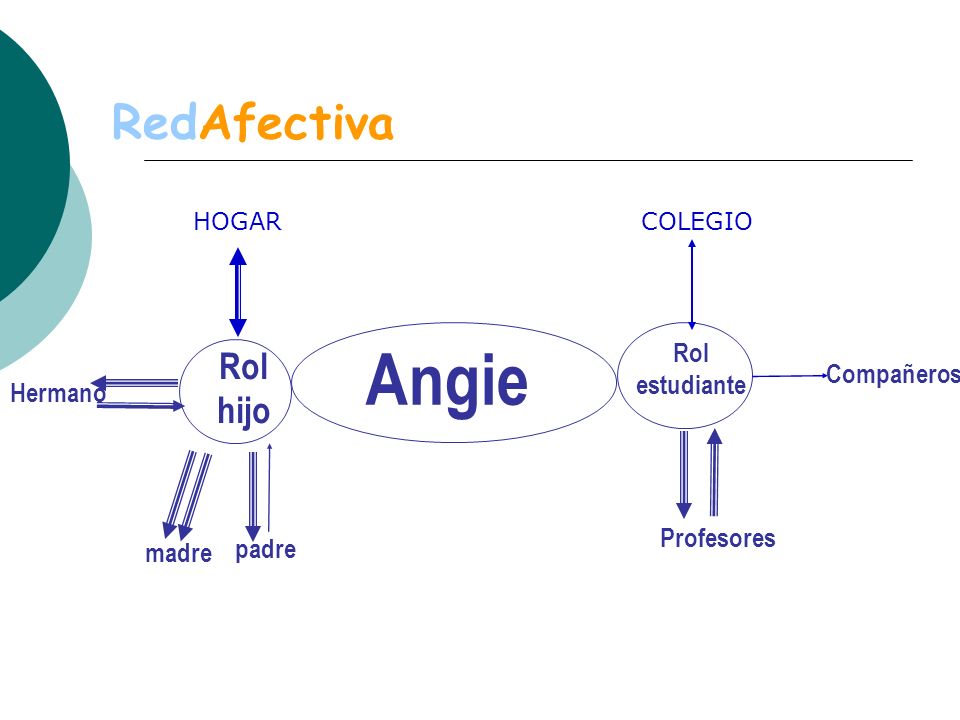 RedAfectiva

HOGAR

COLEGIO

Hermano

Rol hijo

Angie

Rol estudiante

Compañeros

madre

padre

Profesores